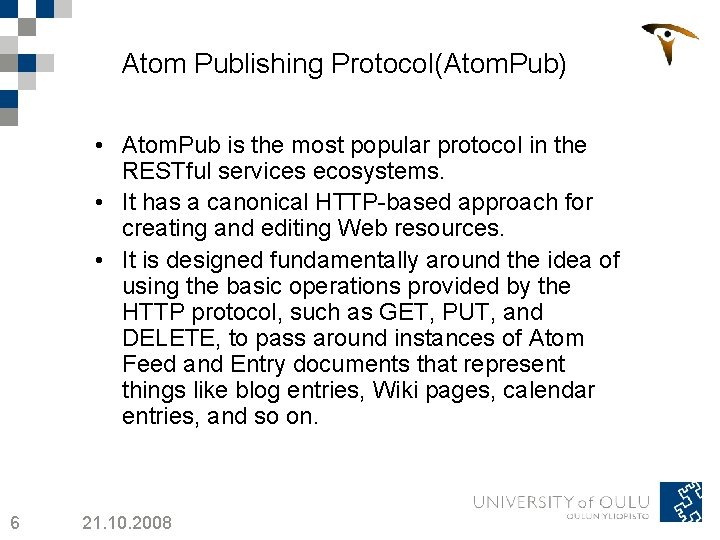 Atom Publishing Protocol(AtomPub)

• AtomPub is the most popular protocol in the RESTful services ecosystems.
• It has a canonical HTTP-based approach for creating and editing Web resources.
• It is designed fundamentally around the idea of using the basic operations provided by the HTTP protocol, such as GET, PUT, and DELETE, to pass around instances of Atom Feed and Entry documents that represent things like blog entries, Wiki pages, calendar entries, and so on.

6 21.10.2008

UNIVERSITY of OULU
OULUN YLIOPISTO